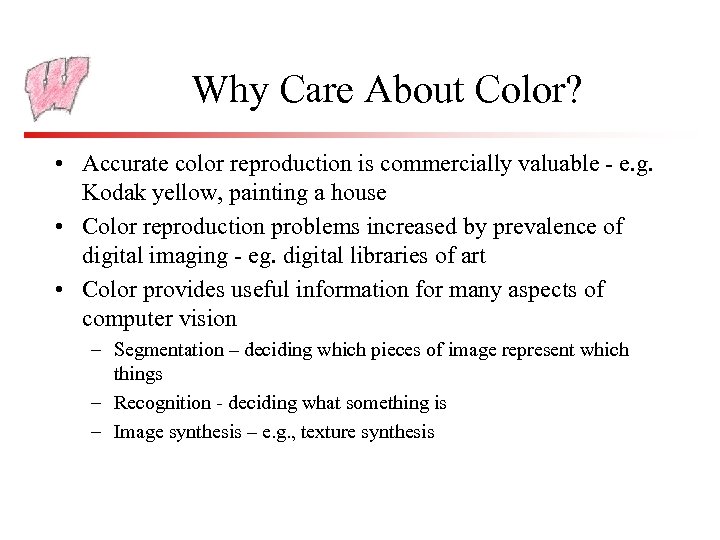 W

Why Care About Color?

• Accurate color reproduction is commercially valuable - e.g. Kodak yellow, painting a house
• Color reproduction problems increased by prevalence of digital imaging - eg. digital libraries of art
• Color provides useful information for many aspects of computer vision
  – Segmentation – deciding which pieces of image represent which things
  – Recognition - deciding what something is
  – Image synthesis – e.g., texture synthesis